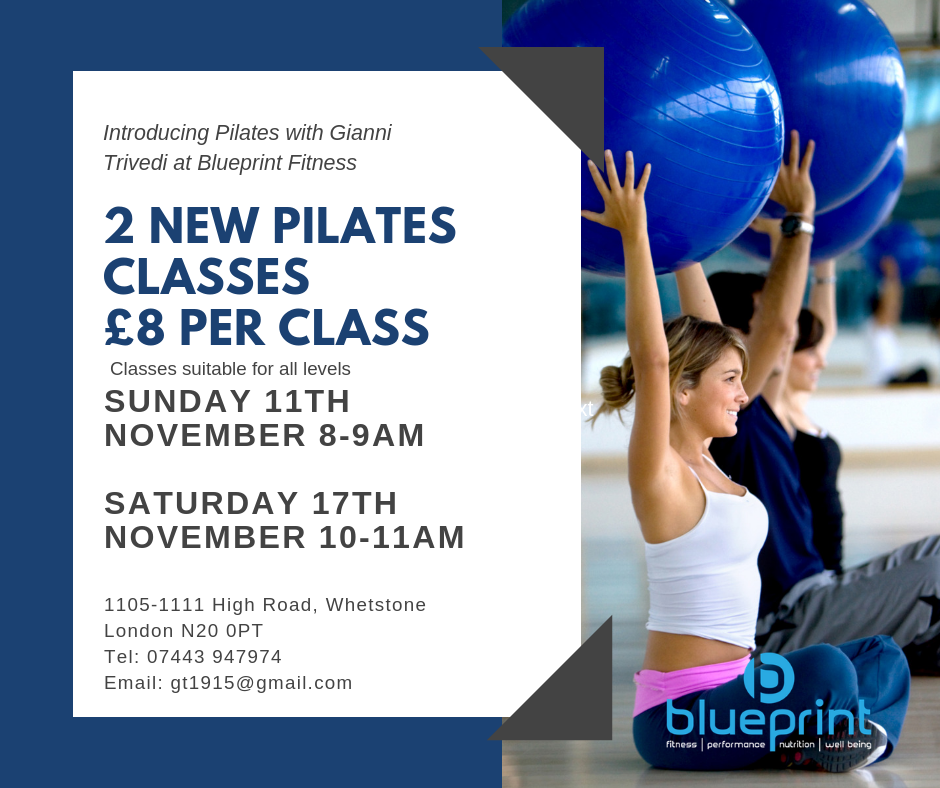 Introducing Pilates with Gianni Trivedi at Blueprint Fitness

2 NEW PILATES CLASSES
£8 PER CLASS

Classes suitable for all levels

SUNDAY 11TH NOVEMBER 8-9AM

SATURDAY 17TH NOVEMBER 10-11AM

1105-1111 High Road, Whetstone
London N20 0PT
Tel: 07443 947974
Email: gt1915@gmail.com

blueprint
fitness | performance | nutrition | well being